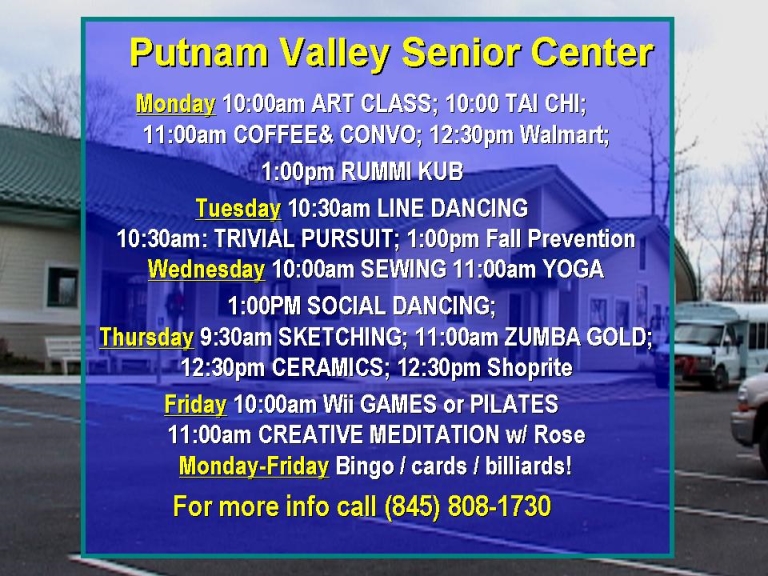 Putnam Valley Senior Center

Monday 10:00am ART CLASS; 10:00 TAI CHI; 11:00am COFFEE& CONVO; 12:30pm Walmart; 1:00pm RUMMI KUB

Tuesday 10:30am LINE DANCING 10:30am: TRIVIAL PURSUIT; 1:00pm Fall Prevention

Wednesday 10:00am SEWING 11:00am YOGA 1:00PM SOCIAL DANCING;

Thursday 9:30am SKETCHING; 11:00am ZUMBA GOLD; 12:30pm CERAMICS; 12:30pm Shoprite

Friday 10:00am Wii GAMES or PILATES 11:00am CREATIVE MEDITATION w/ Rose

Monday-Friday Bingo / cards / billiards!

For more info call (845) 808-1730